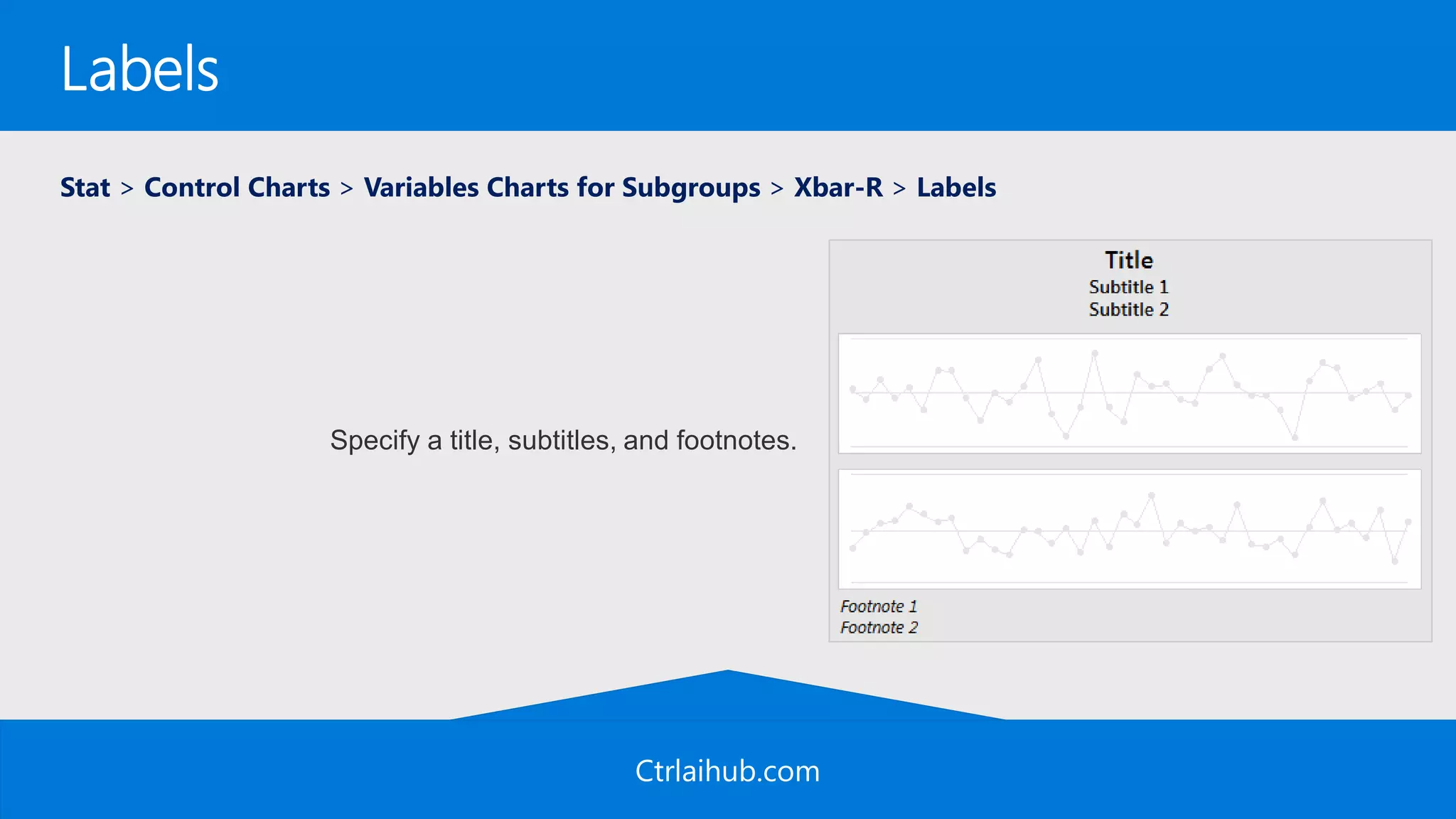 Labels

Stat > Control Charts > Variables Charts for Subgroups > Xbar-R > Labels

Specify a title, subtitles, and footnotes.

Title
Subtitle 1
Subtitle 2

Footnote 1
Footnote 2

Ctrlaihub.com